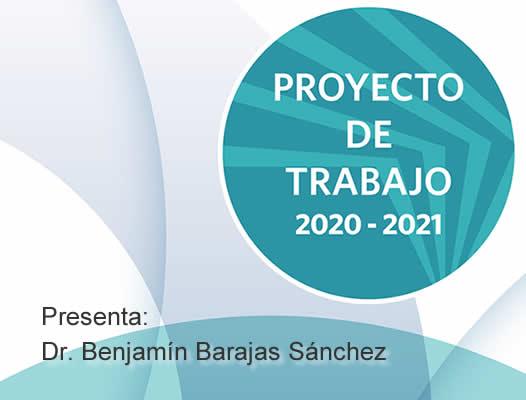 PROYECTO
DE
TRABAJO
2020 - 2021

Presenta:
Dr. Benjamín Barajas Sánchez